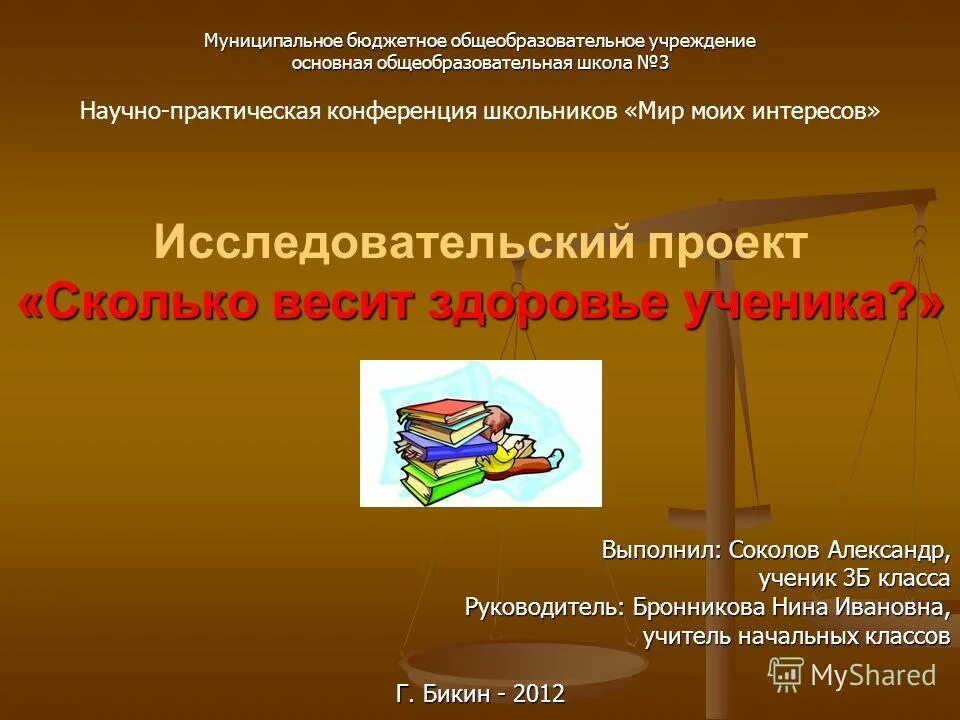 Муниципальное бюджетное общеобразовательное учреждение
основная общеобразовательная школа №3

Научно-практическая конференция школьников «Мир моих интересов»

Исследовательский проект
«Сколько весит здоровье ученика?»

Выполнил: Соколов Александр,
ученик 3Б класса
Руководитель: Бронникова Нина Ивановна,
учитель начальных классов

MyShared

Г. Бикин - 2012